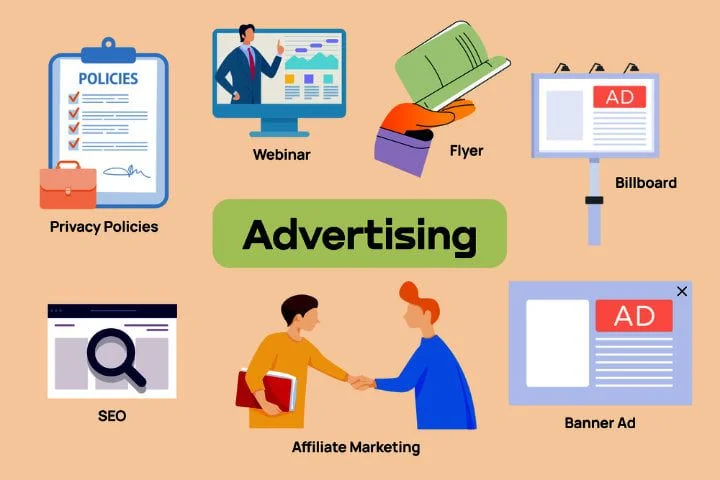 POLICIES

Privacy Policies

Webinar

Flyer

AD

Billboard

Advertising

SEO

Affiliate Marketing

AD

Banner Ad